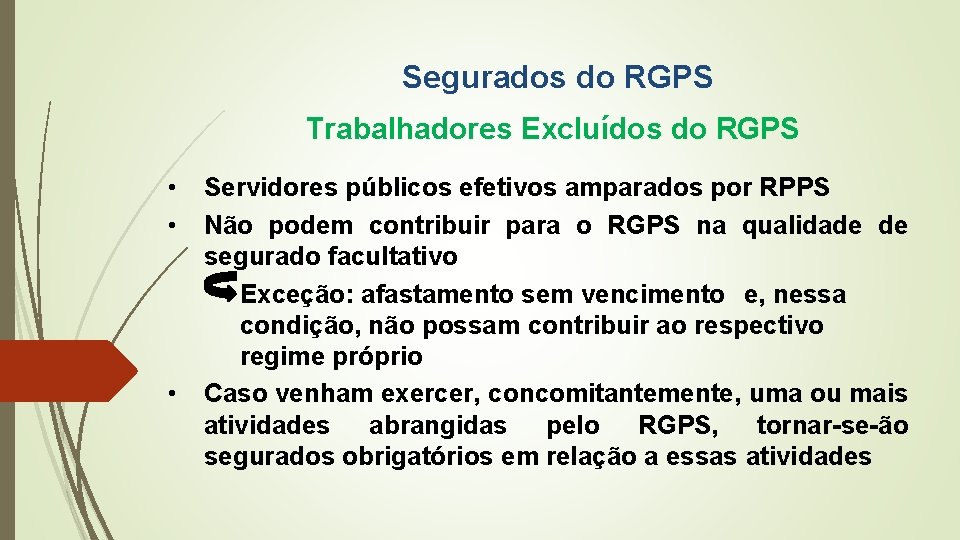 Segurados do RGPS

Trabalhadores Excluídos do RGPS

• Servidores públicos efetivos amparados por RPPS
• Não podem contribuir para o RGPS na qualidade de segurado facultativo

Exceção: afastamento sem vencimento e, nessa condição, não possam contribuir ao respectivo regime próprio

• Caso venham exercer, concomitantemente, uma ou mais atividades abrangidas pelo RGPS, tornar-se-ão segurados obrigatórios em relação a essas atividades